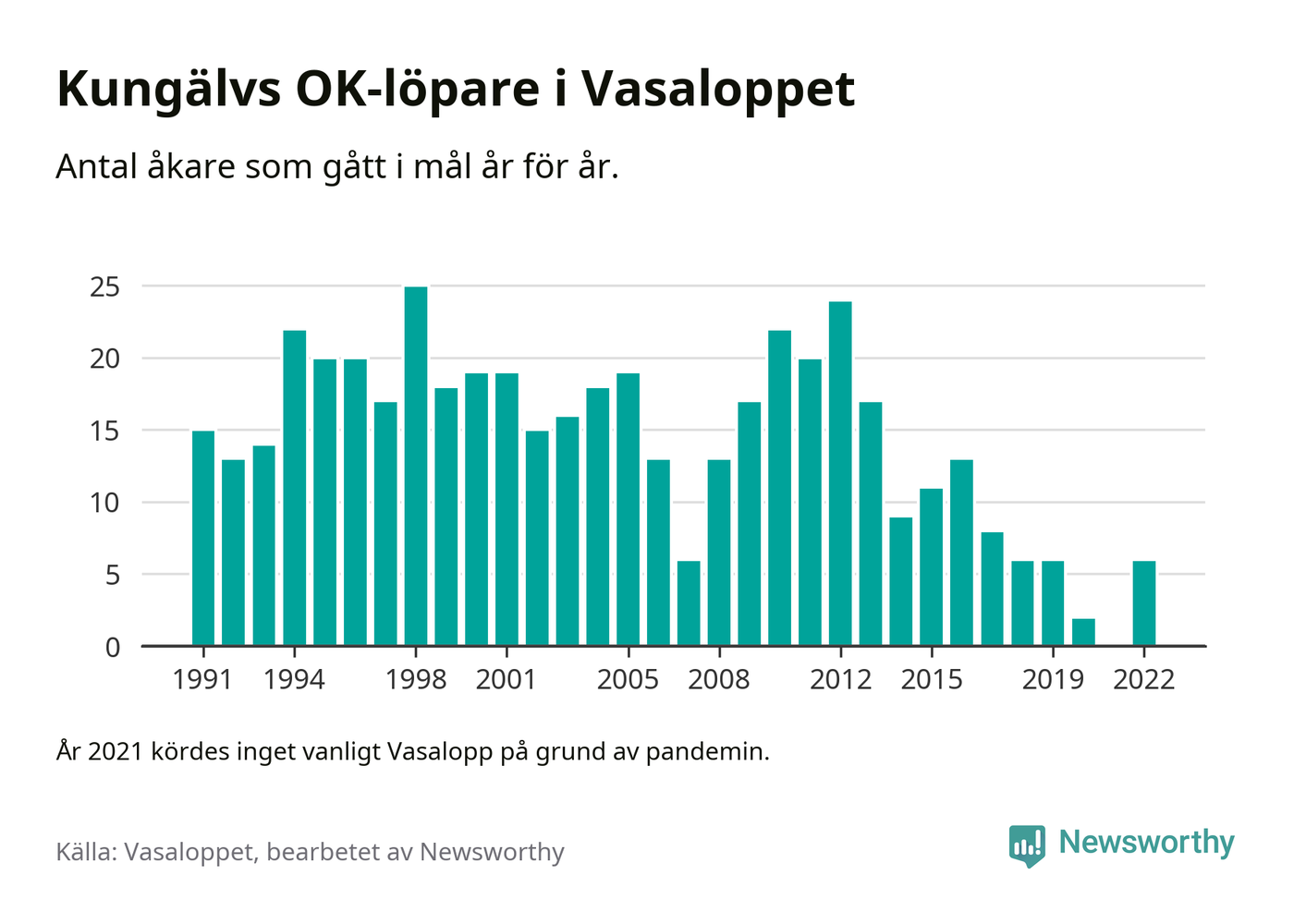 Kungälvs OK-löpare i Vasaloppet

Antal åkare som gått i mål år för år.

25
20
15
10
5
0

1991 1994 1998 2001 2005 2008 2012 2015 2019 2022

År 2021 kördes inget vanligt Vasalopp på grund av pandemin.

Källa: Vasaloppet, bearbetet av Newsworthy

Newsworthy